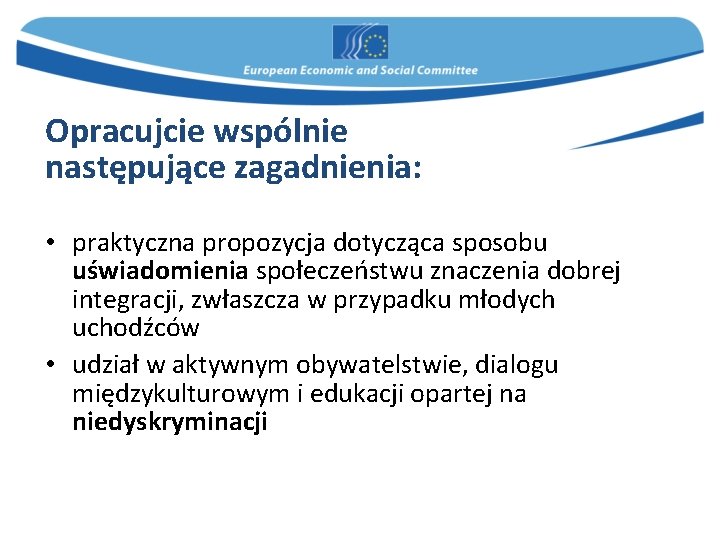 European Economic and Social Committee

Opracujcie wspólnie następujące zagadnienia:

• praktyczna propozycja dotycząca sposobu uświadomienia społeczeństwu znaczenia dobrej integracji, zwłaszcza w przypadku młodych uchodźców
• udział w aktywnym obywatelstwie, dialogu międzykulturowym i edukacji opartej na niedyskryminacji